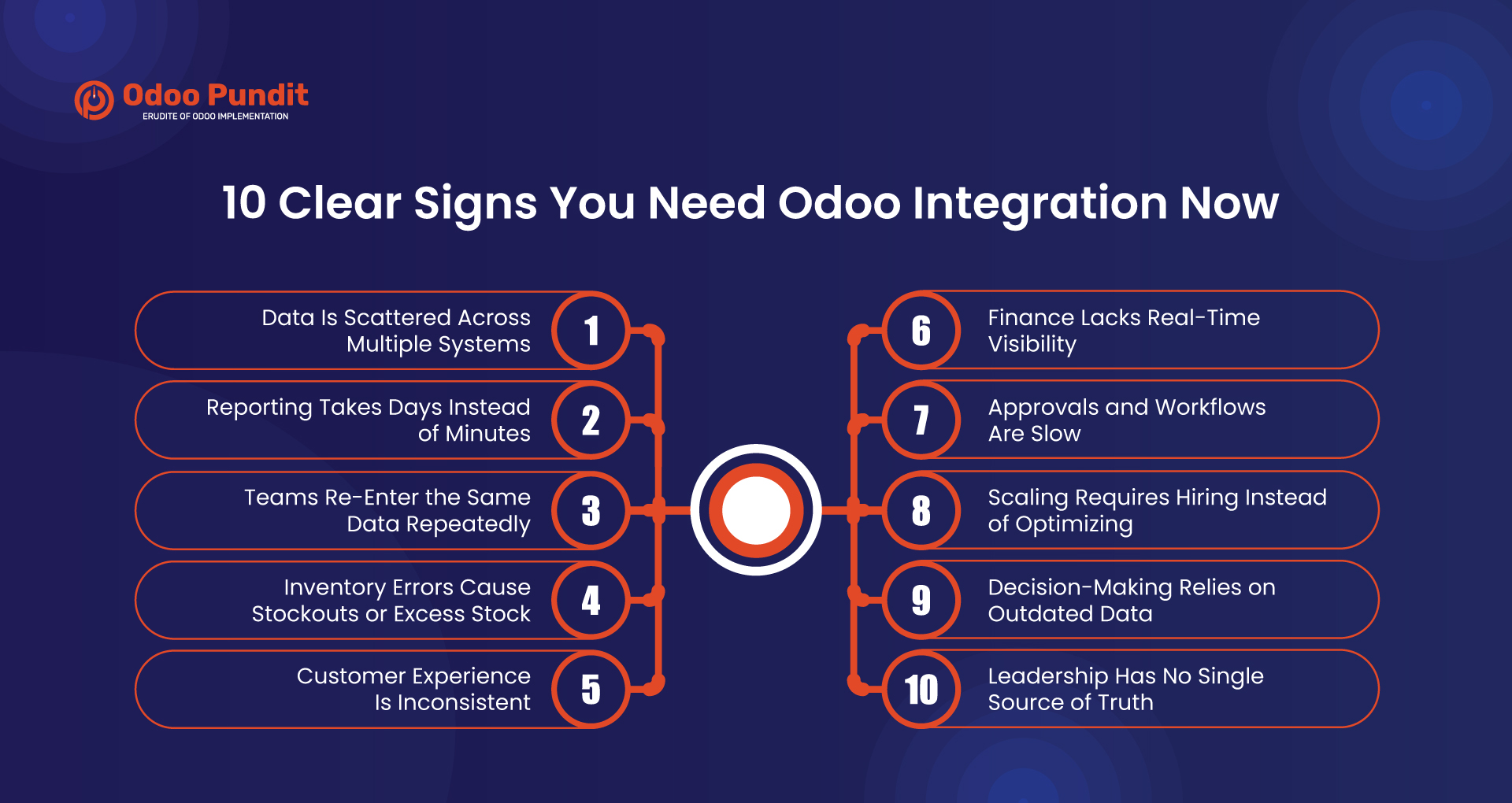 Odoo Pundit
ERUDITE OF ODOO IMPLEMENTATION

10 Clear Signs You Need Odoo Integration Now

Data Is Scattered Across Multiple Systems 1

Reporting Takes Days Instead of Minutes 2

Teams Re-Enter the Same Data Repeatedly 3

Inventory Errors Cause Stockouts or Excess Stock 4

Customer Experience Is Inconsistent 5

6 Finance Lacks Real-Time Visibility

7 Approvals and Workflows Are Slow

8 Scaling Requires Hiring Instead of Optimizing

9 Decision-Making Relies on Outdated Data

10 Leadership Has No Single Source of Truth